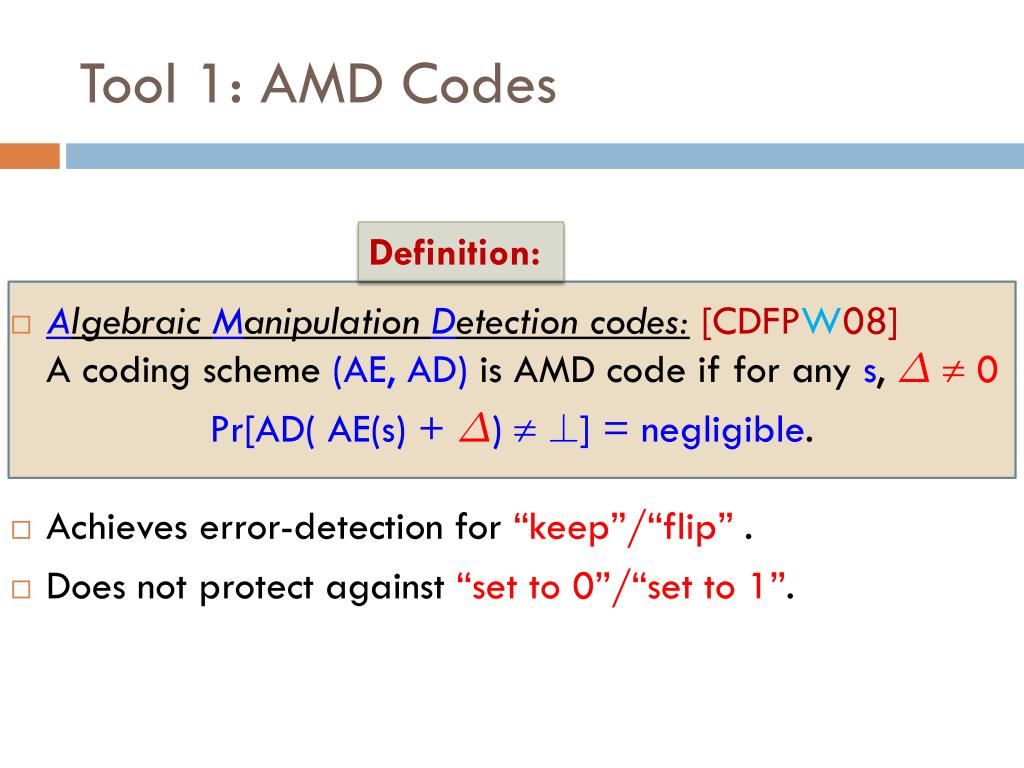 Tool 1: AMD Codes

Definition:

□ Algebraic Manipulation Detection codes: [CDFPW08]
A coding scheme (AE, AD) is AMD code if for any s, $\Delta \neq 0$
Pr[AD( AE(s) + $\Delta$) $\neq \perp$] = negligible.

□ Achieves error-detection for “keep”/“flip” .

□ Does not protect against “set to 0”/“set to 1”.